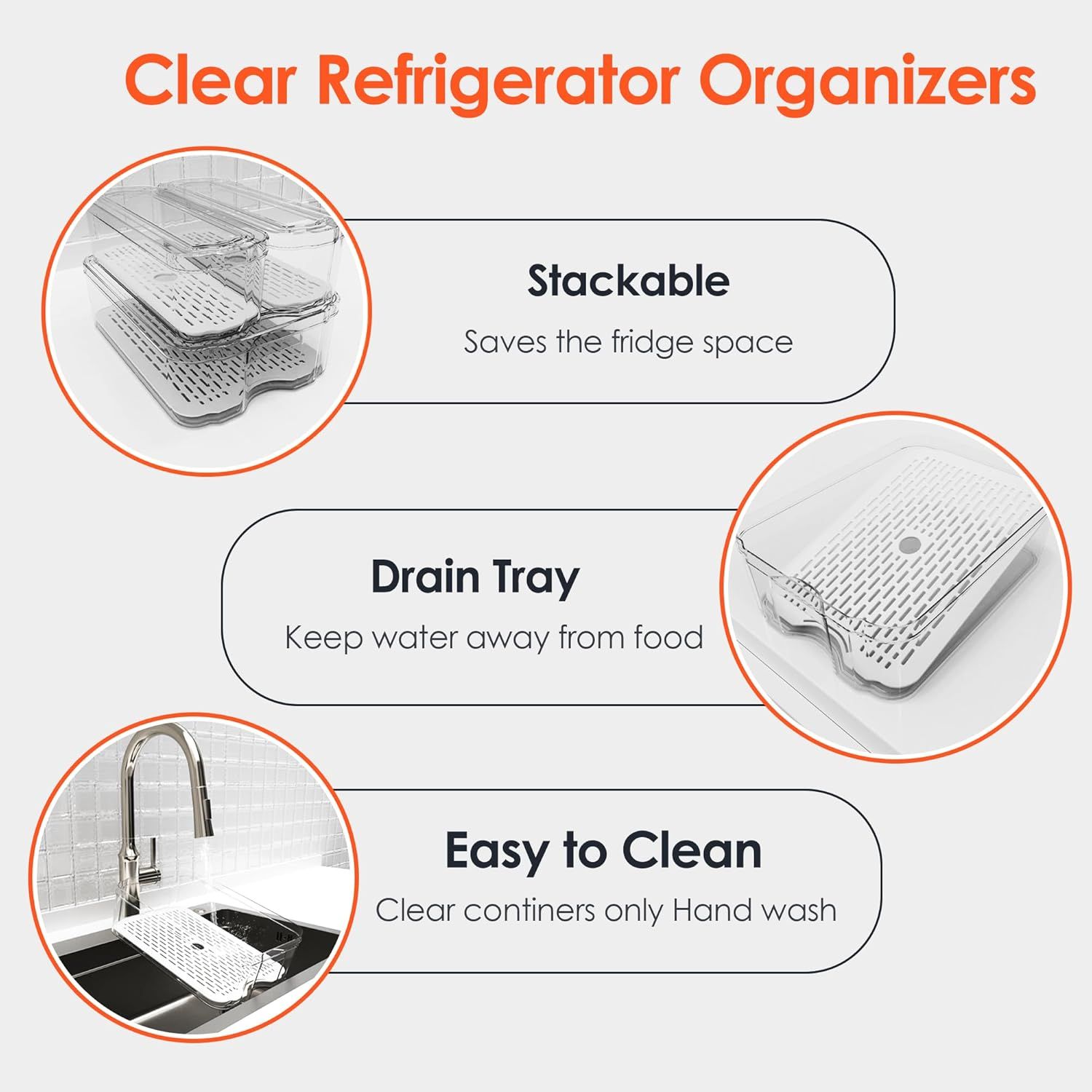 Clear Refrigerator Organizers

Stackable
Saves the fridge space

Drain Tray
Keep water away from food

Easy to Clean
Clear continers only Hand wash